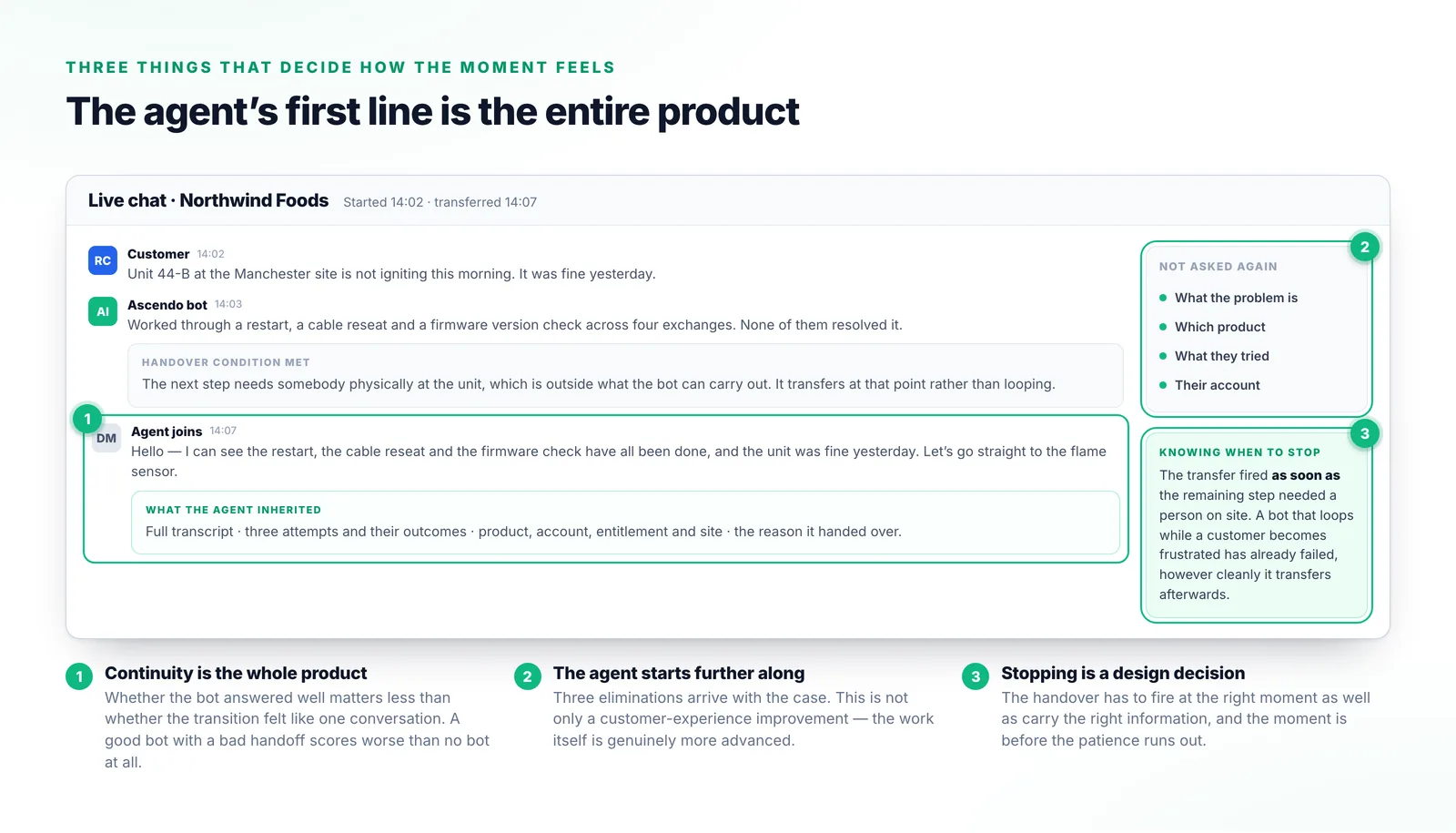 THREE THINGS THAT DECIDE HOW THE MOMENT FEELS

The agent's first line is the entire product

Live chat · Northwind Foods Started 14:02 · transferred 14:07

RC Customer 14:02
Unit 44-B at the Manchester site is not igniting this morning. It was fine yesterday.

AI Ascendo bot 14:03
Worked through a restart, a cable reseat and a firmware version check across four exchanges. None of them resolved it.

HANDOVER CONDITION MET
The next step needs somebody physically at the unit, which is outside what the bot can carry out. It transfers at that point rather than looping.

1
DM Agent joins 14:07
Hello — I can see the restart, the cable reseat and the firmware check have all been done, and the unit was fine yesterday. Let's go straight to the flame sensor.

WHAT THE AGENT INHERITED
Full transcript · three attempts and their outcomes · product, account, entitlement and site · the reason it handed over.

2
NOT ASKED AGAIN
• What the problem is
• Which product
• What they tried
• Their account

3
KNOWING WHEN TO STOP
The transfer fired as soon as the remaining step needed a person on site. A bot that loops while a customer becomes frustrated has already failed, however cleanly it transfers afterwards.

1 Continuity is the whole product
Whether the bot answered well matters less than whether the transition felt like one conversation. A good bot with a bad handoff scores worse than no bot at all.

2 The agent starts further along
Three eliminations arrive with the case. This is not only a customer-experience improvement — the work itself is genuinely more advanced.

3 Stopping is a design decision
The handover has to fire at the right moment as well as carry the right information, and the moment is before the patience runs out.